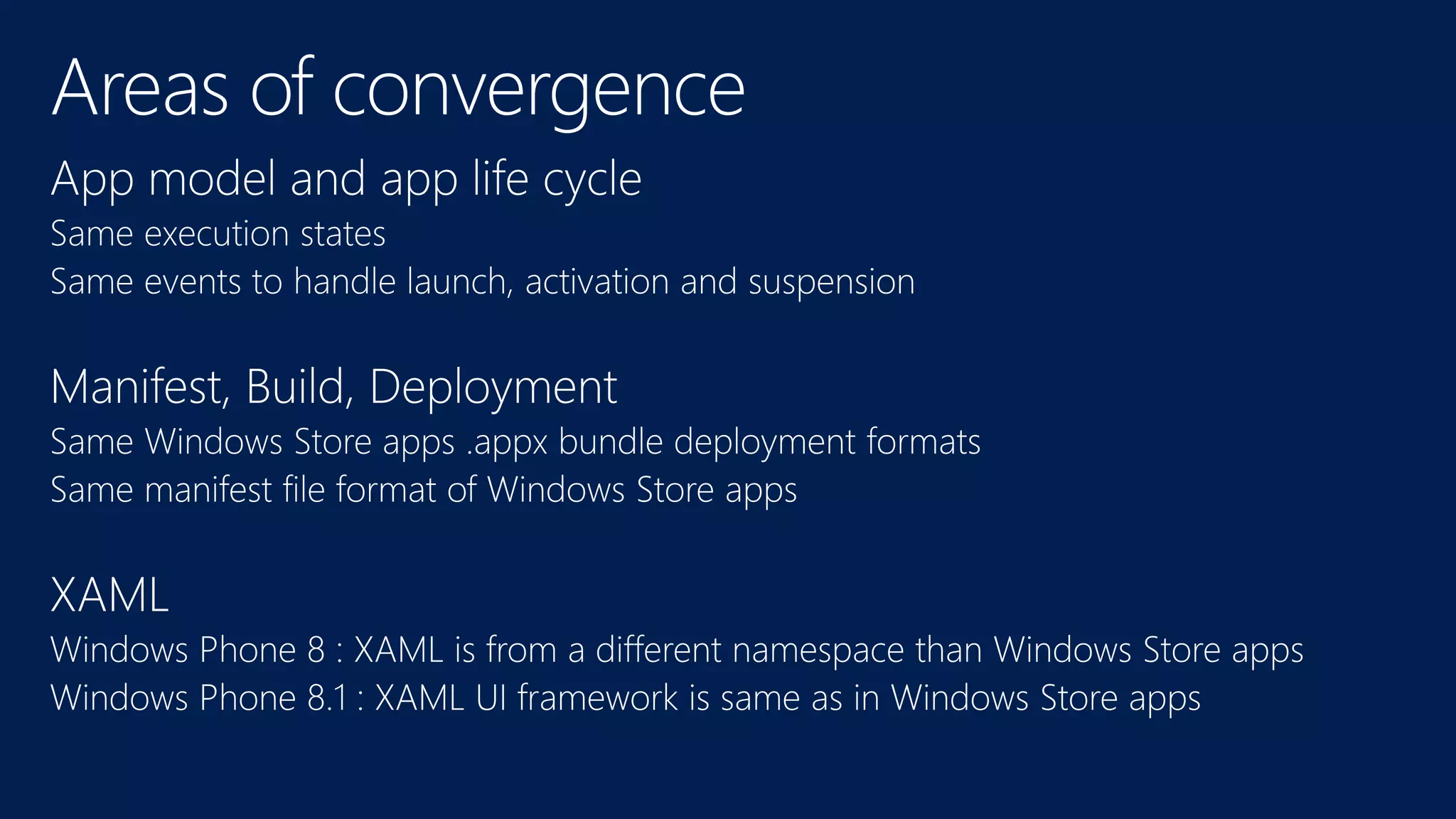 Areas of convergence

App model and app life cycle

Same execution states

Same events to handle launch, activation and suspension

Manifest, Build, Deployment

Same Windows Store apps .appx bundle deployment formats

Same manifest file format of Windows Store apps

XAML

Windows Phone 8 : XAML is from a different namespace than Windows Store apps

Windows Phone 8.1 : XAML UI framework is same as in Windows Store apps